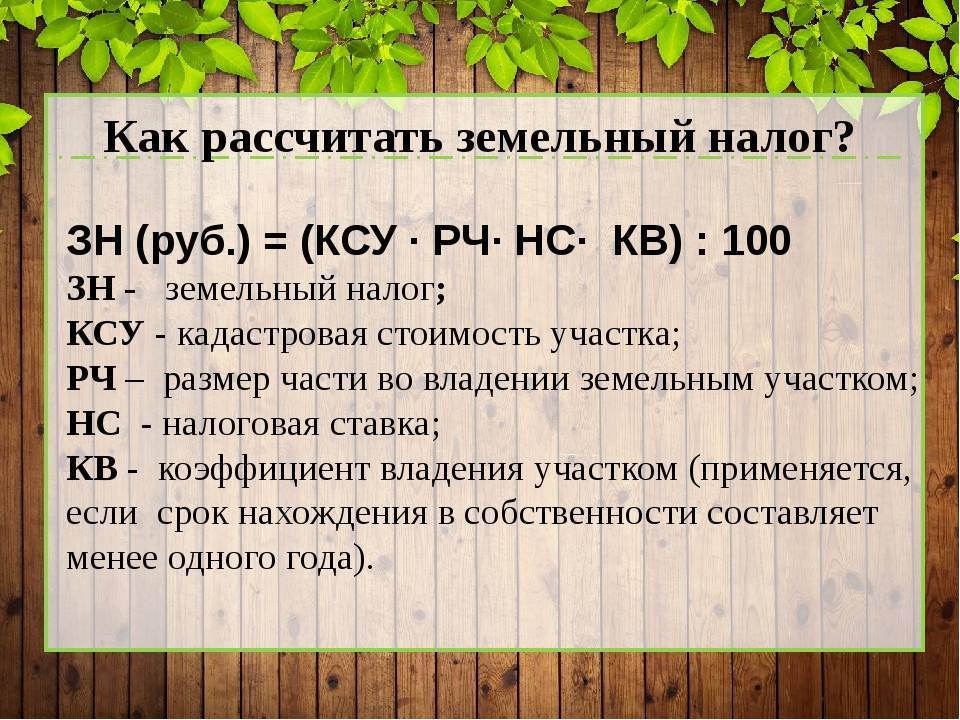 Как рассчитать земельный налог?

ЗН (руб.) = (КСУ · РЧ· НС· КВ) : 100
ЗН - земельный налог;
КСУ - кадастровая стоимость участка;
РЧ – размер части во владении земельным участком;
НС - налоговая ставка;
КВ - коэффициент владения участком (применяется, если срок нахождения в собственности составляет менее одного года).